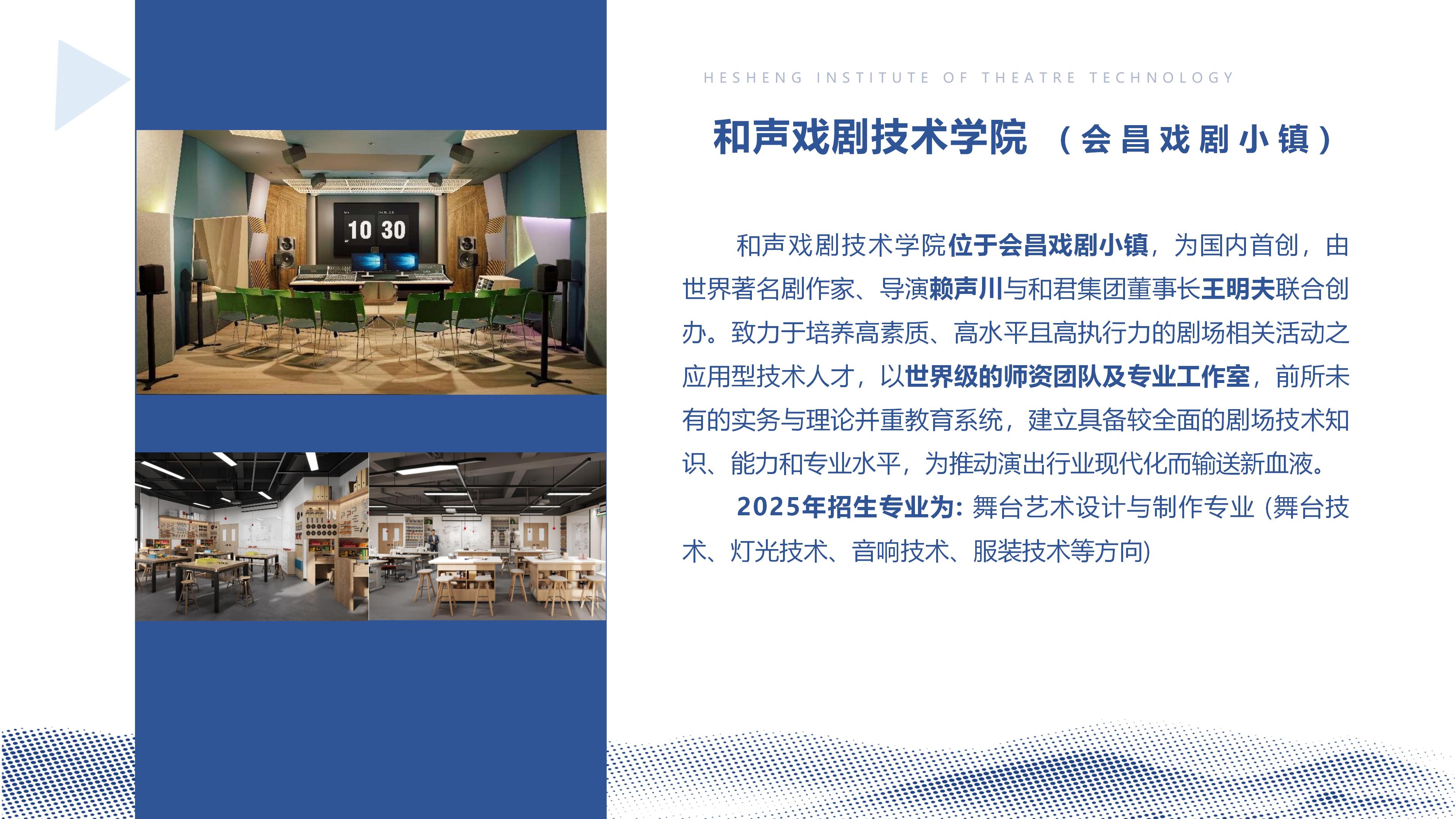 10 30

HESHENG INSTITUTE OF THEATRE TECHNOLOGY

和声戏剧技术学院 （会昌戏剧小镇）

和声戏剧技术学院位于会昌戏剧小镇，为国内首创，由世界著名剧作家、导演赖声川与和君集团董事长王明夫联合创办。致力于培养高素质、高水平且高执行力的剧场相关活动之应用型技术人才，以世界级的师资团队及专业工作室，前所未有的实务与理论并重教育系统，建立具备较全面的剧场技术知识、能力和专业水平，为推动演出行业现代化而输送新血液。

2025年招生专业为: 舞台艺术设计与制作专业 (舞台技术、灯光技术、音响技术、服装技术等方向)